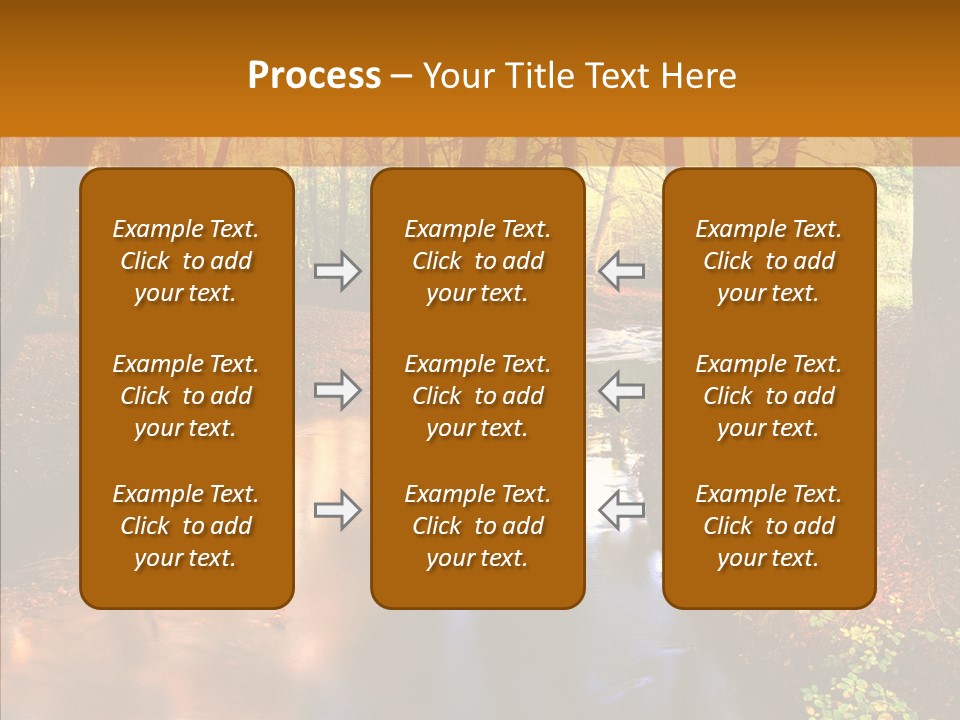 Process – Your Title Text Here

Example Text. Click to add your text.

Example Text. Click to add your text.

Example Text. Click to add your text.

Example Text. Click to add your text.

Example Text. Click to add your text.

Example Text. Click to add your text.

Example Text. Click to add your text.

Example Text. Click to add your text.

Example Text. Click to add your text.